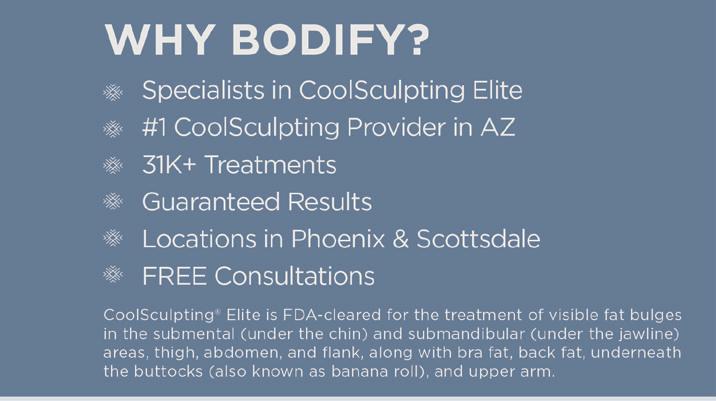 WHY BODIFY?

Specialists in CoolSculpting Elite
#1 CoolSculpting Provider in AZ
31K+ Treatments
Guaranteed Results
Locations in Phoenix & Scottsdale
FREE Consultations

CoolSculpting® Elite is FDA-cleared for the treatment of visible fat bulges in the submental (under the chin) and submandibular (under the jawline) areas, thigh, abdomen, and flank, along with bra fat, back fat, underneath the buttocks (also known as banana roll), and upper arm.